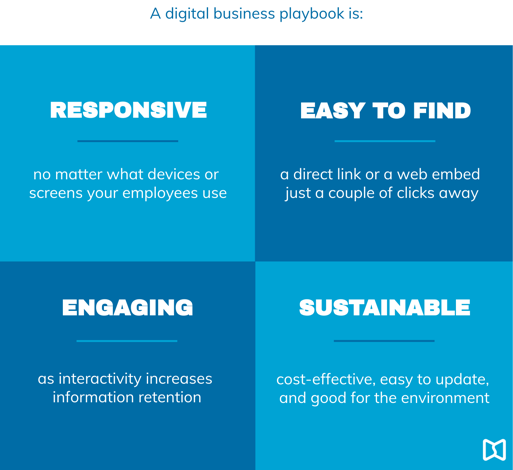 A digital business playbook is:

RESPONSIVE

no matter what devices or screens your employees use

EASY TO FIND

a direct link or a web embed just a couple of clicks away

ENGAGING

as interactivity increases information retention

SUSTAINABLE

cost-effective, easy to update, and good for the environment